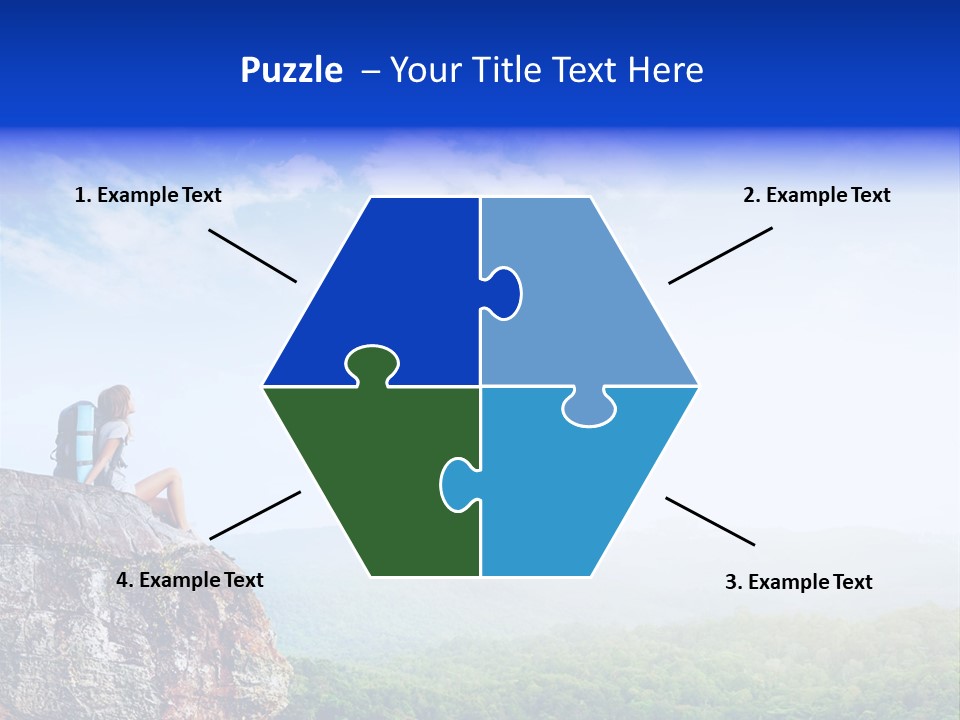 Puzzle – Your Title Text Here

1. Example Text

2. Example Text

4. Example Text

3. Example Text